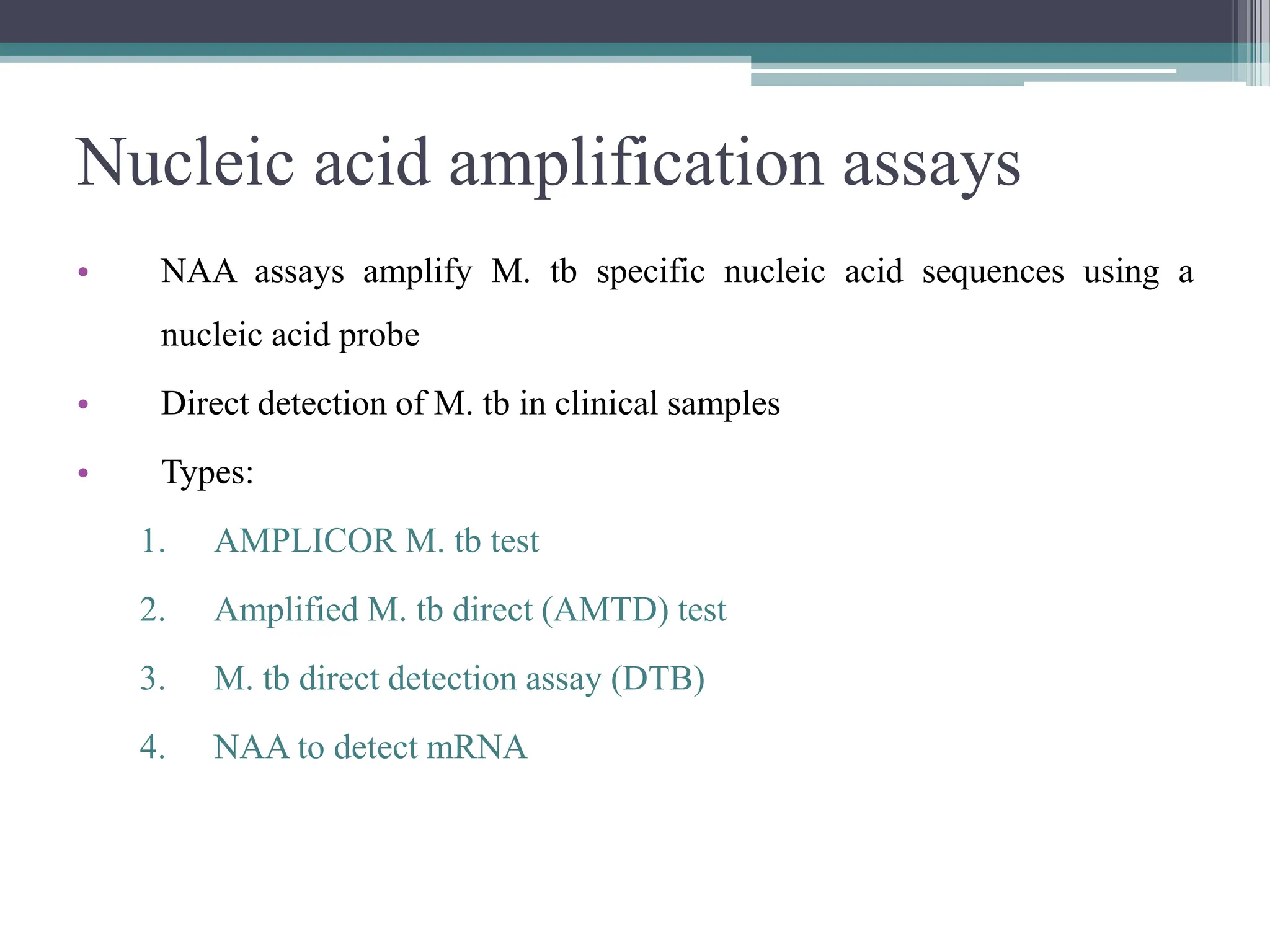 Nucleic acid amplification assays

• NAA assays amplify M. tb specific nucleic acid sequences using a nucleic acid probe

• Direct detection of M. tb in clinical samples

• Types:

1. AMPLICOR M. tb test

2. Amplified M. tb direct (AMTD) test

3. M. tb direct detection assay (DTB)

4. NAA to detect mRNA